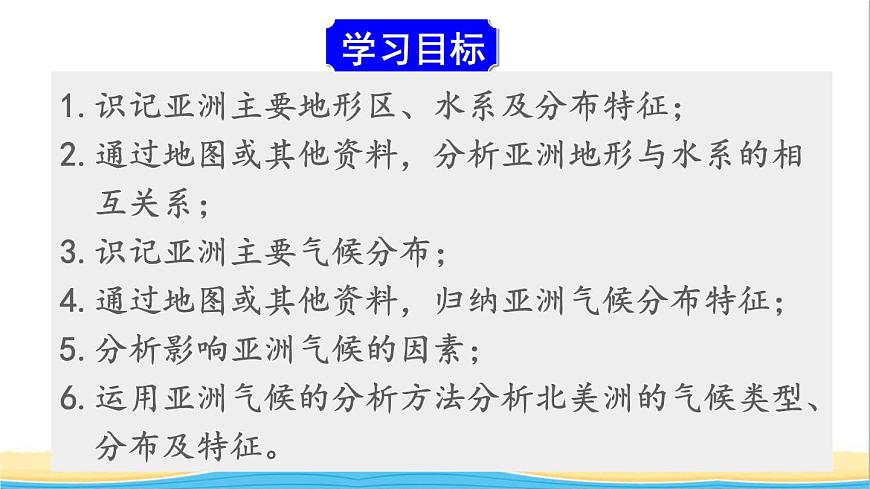 学习目标

1. 识记亚洲主要地形区、水系及分布特征；

2. 通过地图或其他资料，分析亚洲地形与水系的相互关系；

3. 识记亚洲主要气候分布；

4. 通过地图或其他资料，归纳亚洲气候分布特征；

5. 分析影响亚洲气候的因素；

6. 运用亚洲气候的分析方法分析北美洲的气候类型、分布及特征。